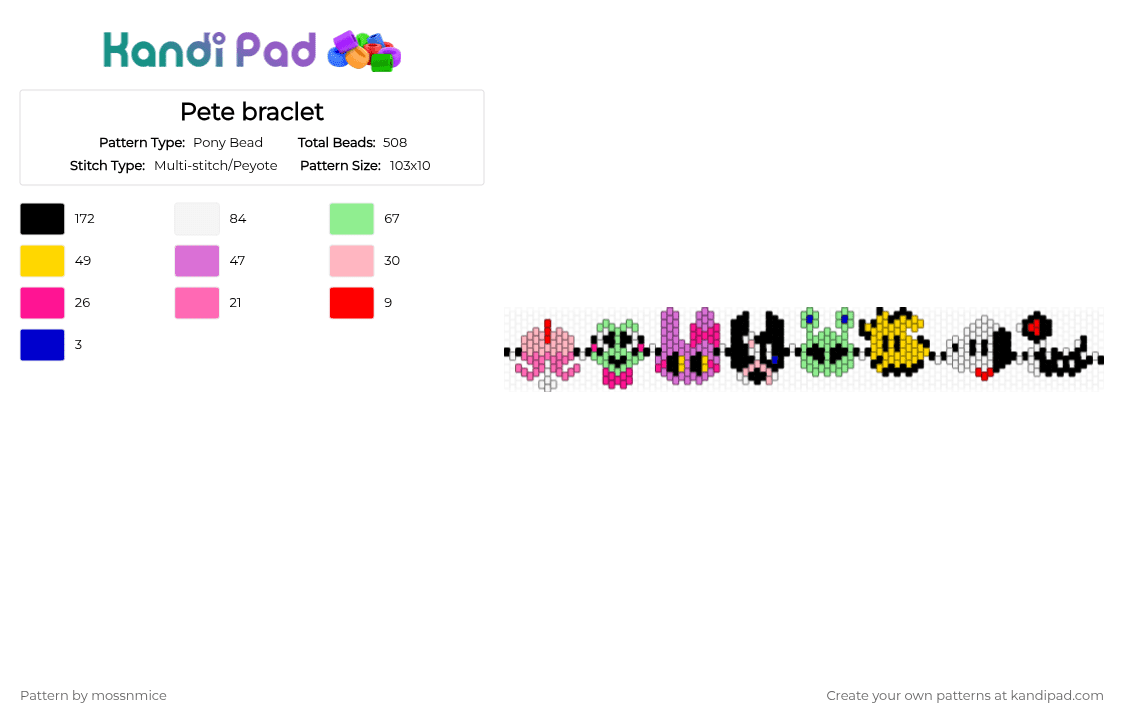 Kandi Pad

Pete braclet

Pattern Type: Pony Bead Total Beads: 508

Stitch Type: Multi-stitch/Peyote Pattern Size: 103x10

172
84
67
49
47
30
26
21
9
3

Pattern by mossnmice

Create your own patterns at kandipad.com